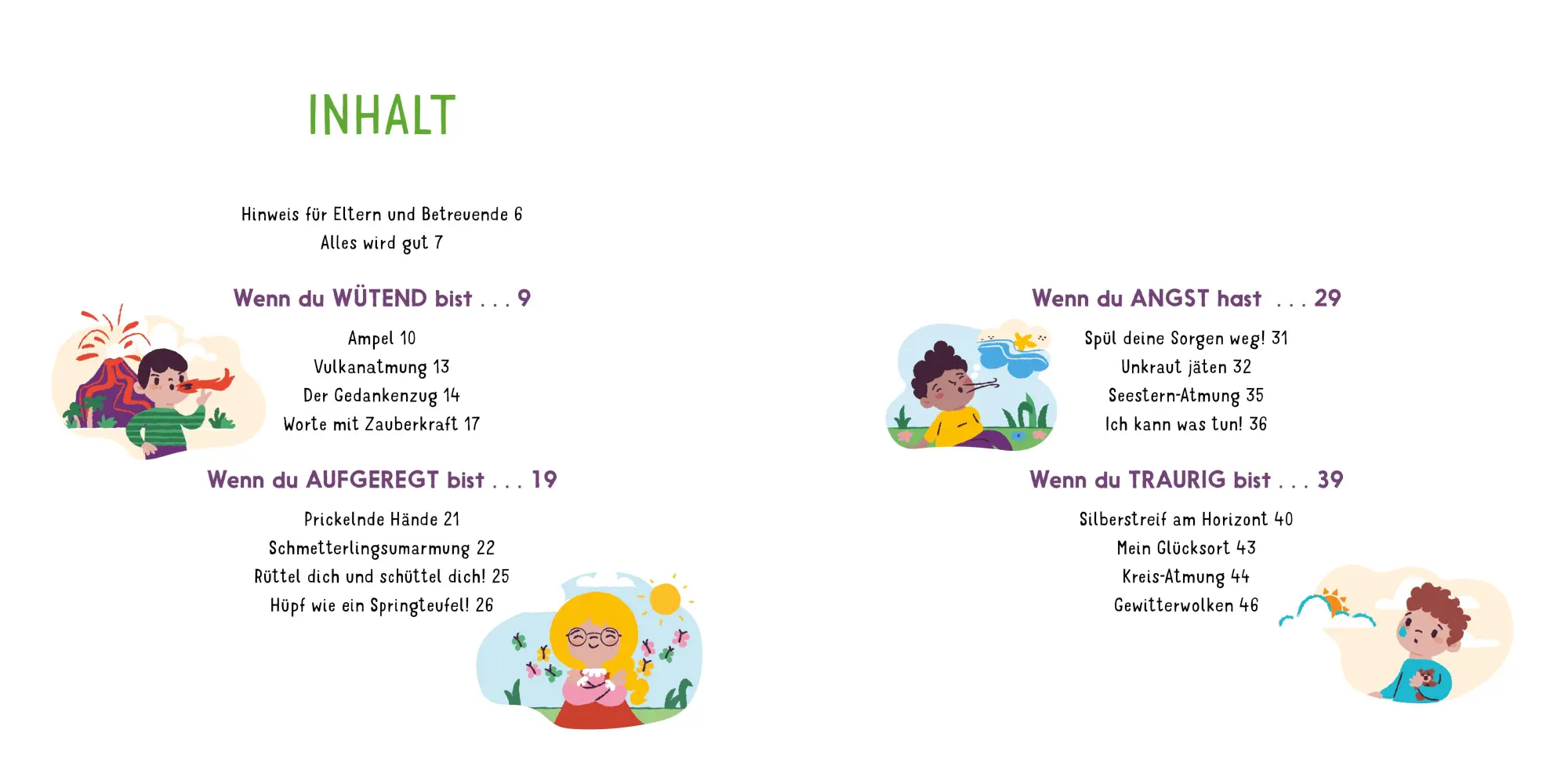 INHALT

Hinweis für Eltern und Betreuende 6
Alles wird gut 7

Wenn du WÜTEND bist . . . 9

Ampel 10
Vulkanatmung 13
Der Gedankenzug 14
Worte mit Zauberkraft 17

Wenn du AUFGEREGT bist . . . 19

Prickelnde Hände 21
Schmetterlingsumarmung 22
Rüttel dich und schüttel dich! 25
Hüpf wie ein Springteufel! 26

Wenn du ANGST hast . . . 29

Spül deine Sorgen weg! 31
Unkraut jäten 32
Seestern-Atmung 35
Ich kann was tun! 36

Wenn du TRAURIG bist . . . 39

Silberstreif am Horizont 40
Mein Glücksort 43
Kreis-Atmung 44
Gewitterwolken 46